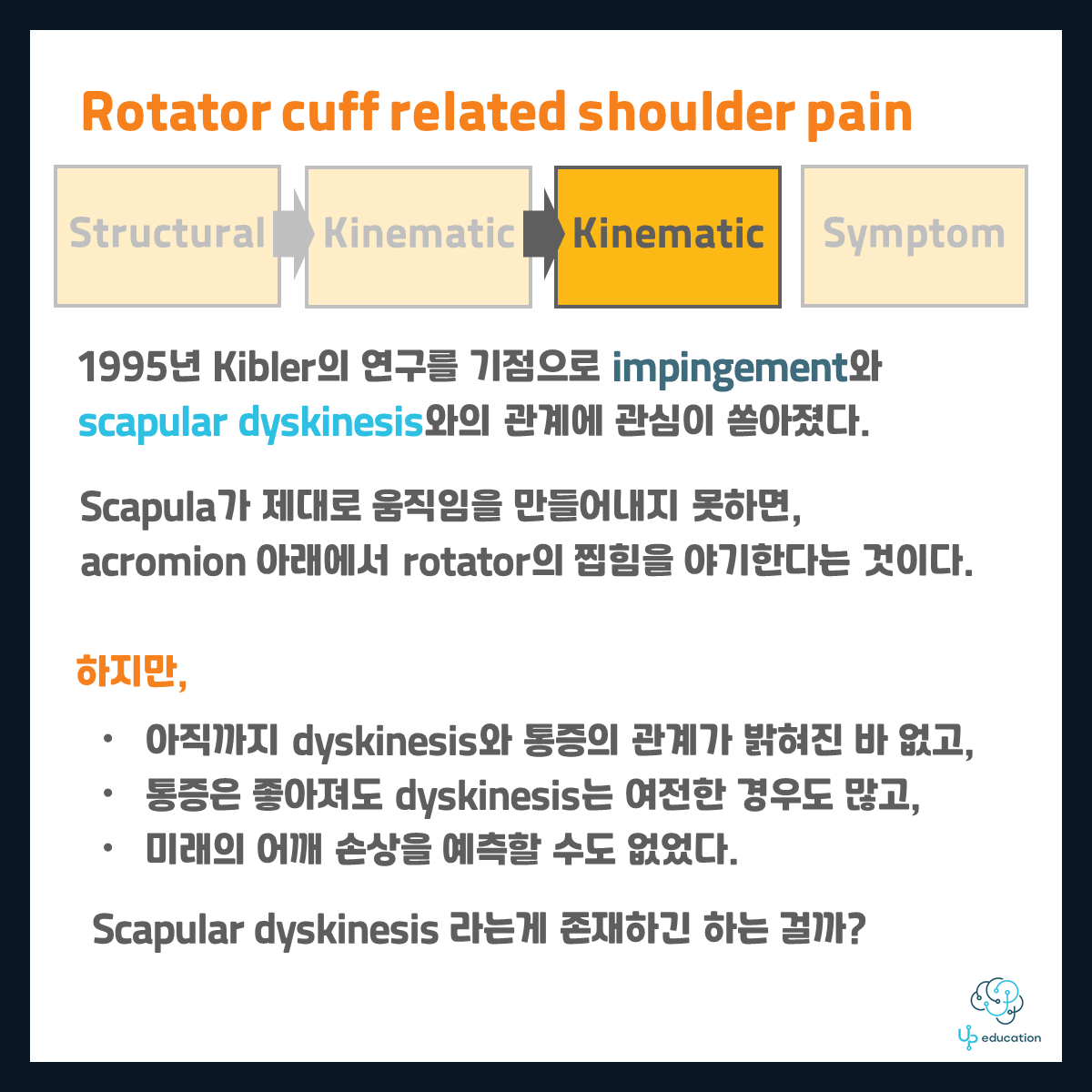 Rotator cuff related shoulder pain

Structural
Kinematic
Kinematic
Symptom

1995년 Kibler의 연구를 기점으로 impingement와 scapular dyskinesis와의 관계에 관심이 쏟아졌다.

Scapula가 제대로 움직임을 만들어내지 못하면, acromion 아래에서 rotator의 찝힘을 야기한다는 것이다.

하지만,

• 아직까지 dyskinesis와 통증의 관계가 밝혀진 바 없고,
• 통증은 좋아져도 dyskinesis는 여전한 경우도 많고,
• 미래의 어깨 손상을 예측할 수도 없었다.

Scapular dyskinesis 라는게 존재하긴 하는 걸까?

Up education